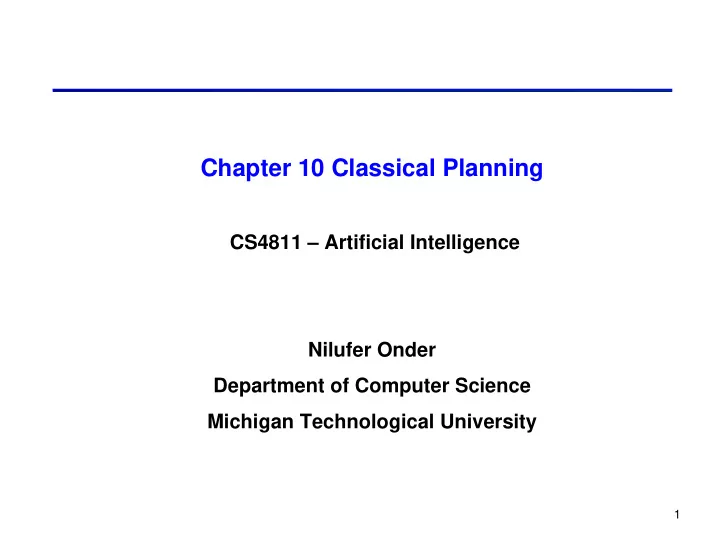 Chapter 10 Classical Planning

CS4811 – Artificial Intelligence

Nilufer Onder
Department of Computer Science
Michigan Technological University

1